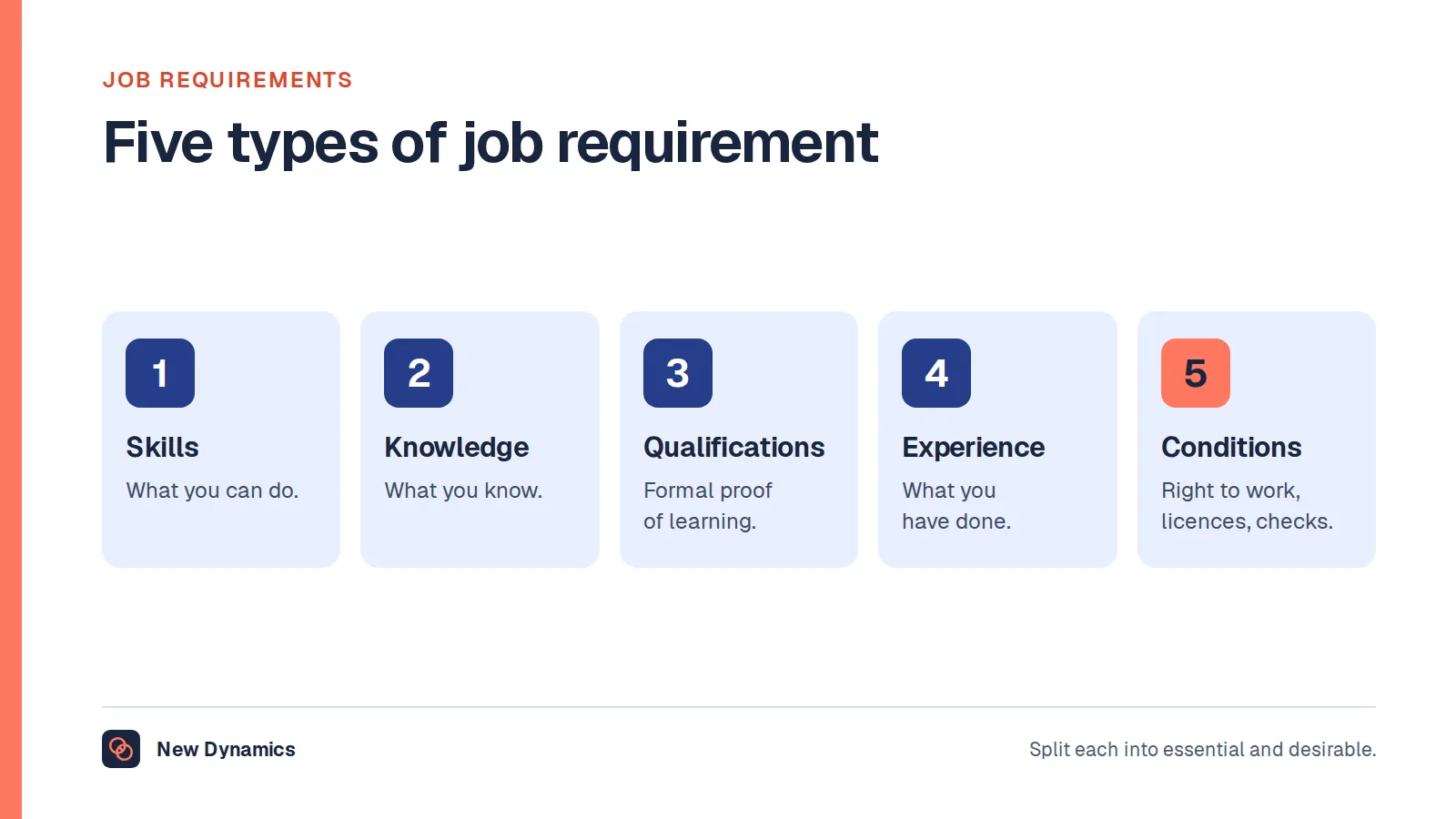 JOB REQUIREMENTS

Five types of job requirement

1

Skills

What you can do.

2

Knowledge

What you know.

3

Qualifications

Formal proof of learning.

4

Experience

What you have done.

5

Conditions

Right to work, licences, checks.

New Dynamics

Split each into essential and desirable.